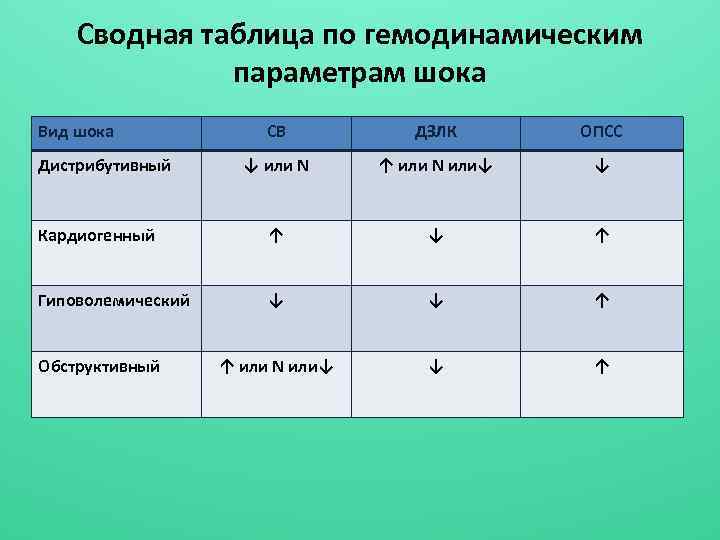 Сводная таблица по гемодинамическим параметрам шока

| Вид шока | СВ | ДЗЛК | ОПСС |
|---|---|---|---|
| Дистрибутивный | ↓ или N | ↑ или N или↓ | ↓ |
| Кардиогенный | ↑ | ↓ | ↑ |
| Гиповолемический | ↓ | ↓ | ↑ |
| Обструктивный | ↑ или N или↓ | ↓ | ↑ |